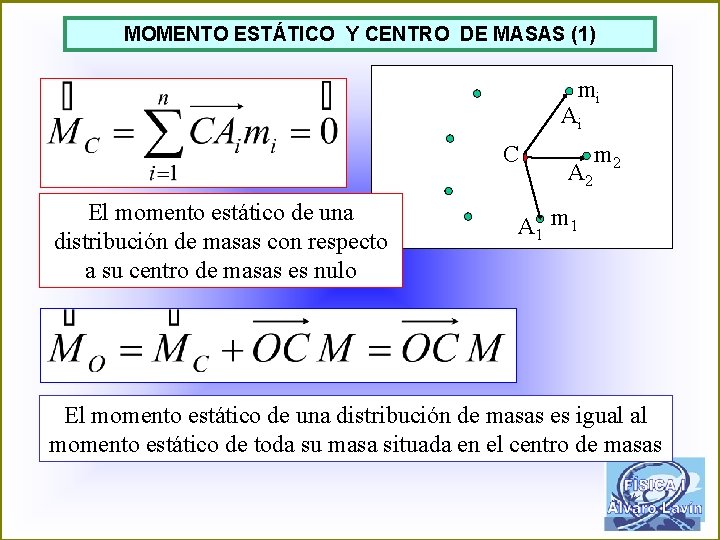 MOMENTO ESTÁTICO Y CENTRO DE MASAS (1)

$\vec{M}_C = \sum_{i=1}^{n} \overrightarrow{CA_i} m_i = \vec{0}$

$m_i$
$A_i$
C
$m_2$
$A_2$
$A_1$
$m_1$

El momento estático de una distribución de masas con respecto a su centro de masas es nulo

$\vec{M}_O = \vec{M}_C + \overrightarrow{OC} M = \overrightarrow{OC} M$

El momento estático de una distribución de masas es igual al momento estático de toda su masa situada en el centro de masas

FÍSICA I
Álvaro Lavín